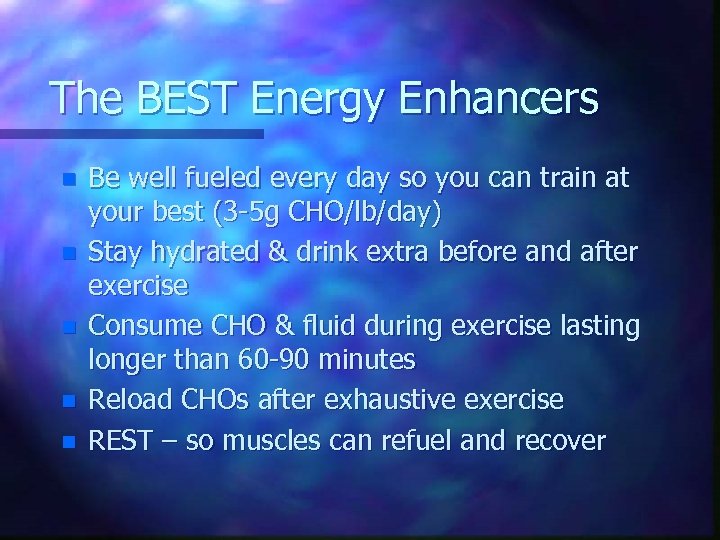 The BEST Energy Enhancers

- Be well fueled every day so you can train at your best (3-5g CHO/lb/day)
- Stay hydrated & drink extra before and after exercise
- Consume CHO & fluid during exercise lasting longer than 60-90 minutes
- Reload CHOs after exhaustive exercise
- REST – so muscles can refuel and recover